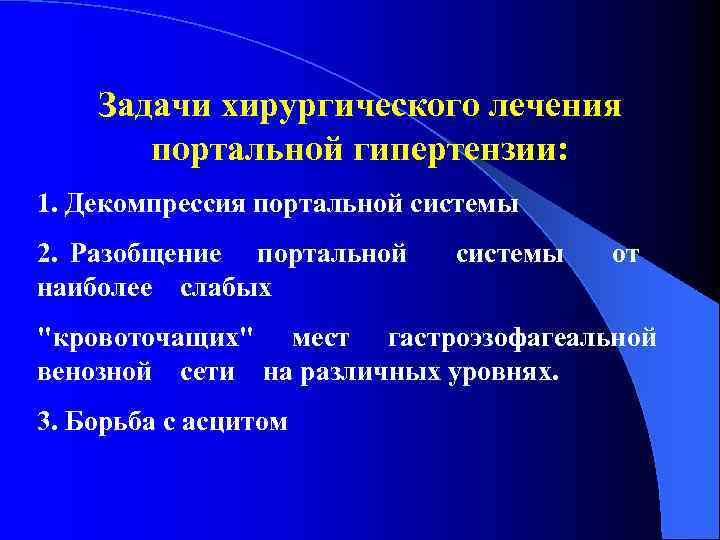 Задачи хирургического лечения портальной гипертензии:

1. Декомпрессия портальной системы

2. Разобщение портальной системы от наиболее слабых

"кровоточащих" мест гастроэзофагеальной венозной сети на различных уровнях.

3. Борьба с асцитом